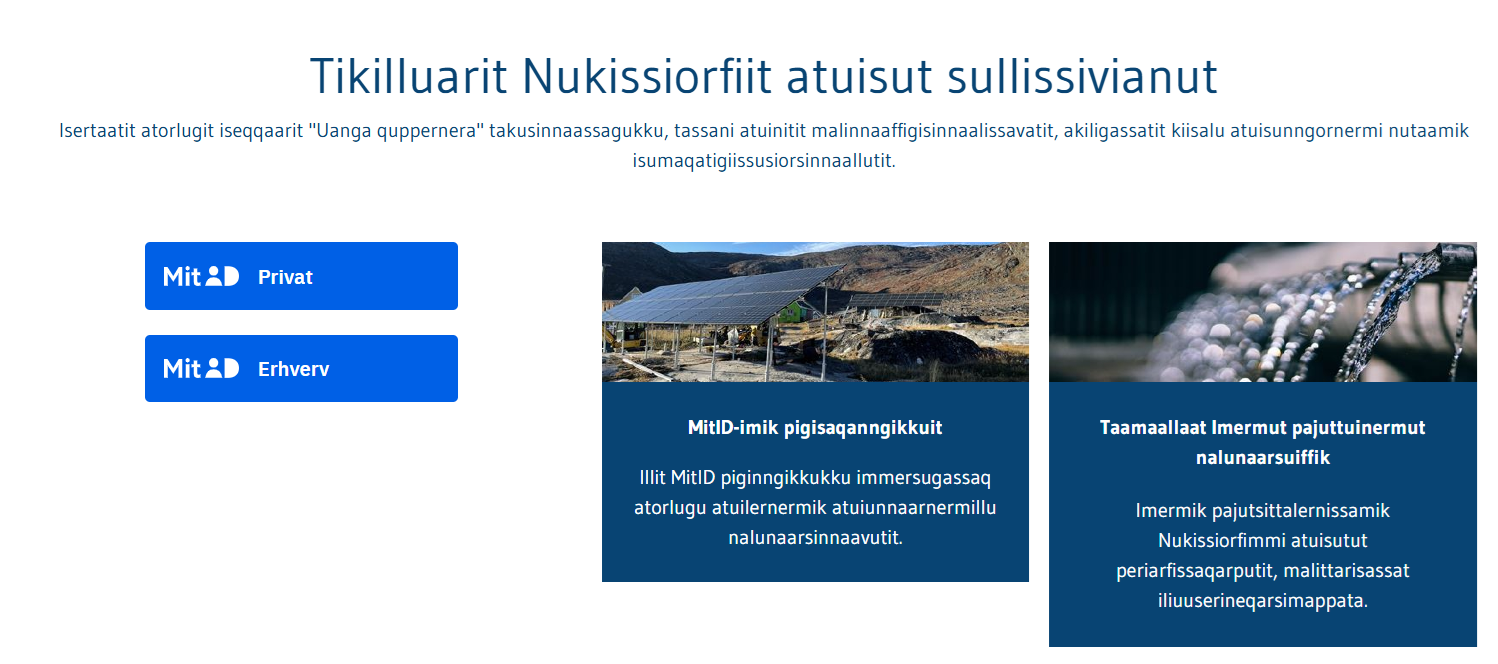 Tikilluarit Nukissiorfiit atuisut sullissivianut

Isertaatit atorlugit iseqqaarit "Uanga quppernera" takusinnaassagukku, tassani atuinitit malinnaaffigisinnaalissavatit, akiligassatit kiisalu atuisunngornermi nutaamik isumaqatigiissusiorsinnaallutit.

MitID Privat

MitID Erhverv

MitID-imik pigisaqanngikkuit

Illit MitID piginngikkukku immersugassaq atorlugu atuilernermik atuiunnaarnermillu nalunaarsinnaavutit.

Taamaallaat Imermut pajuttuinermut nalunaarsuiffik

Imermik pajutsittalernissamik Nukissiorfimmi atuisutut periarfissaqarputit, malittarisassat iliuuserineqarsimappata.